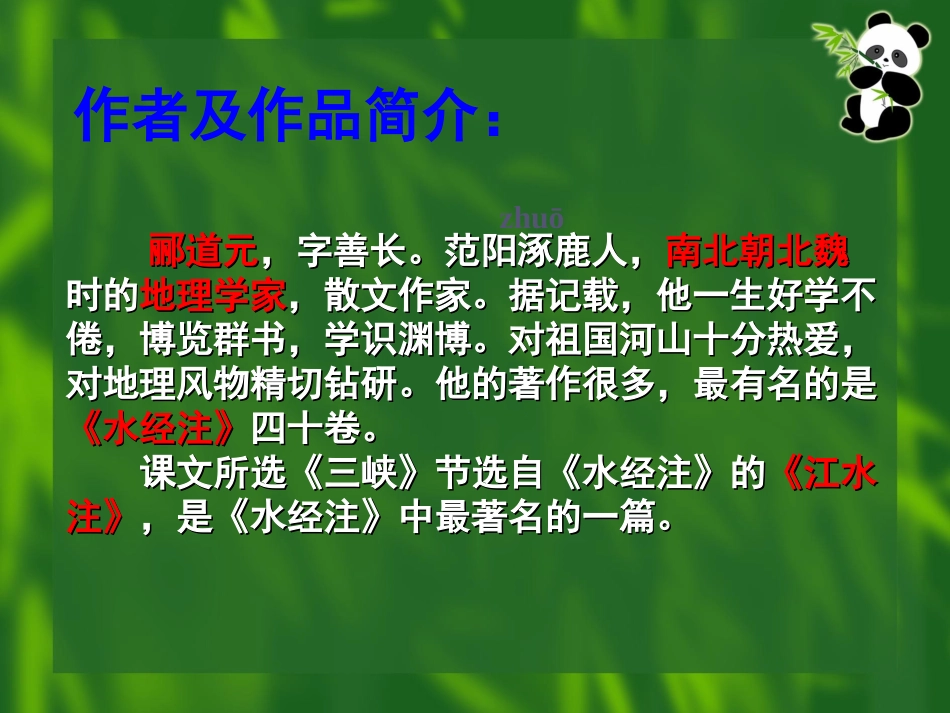 作者及作品简介：

zhuō

郦道元，字善长。范阳涿鹿人，南北朝北魏时的地理学家，散文作家。据记载，他一生好学不倦，博览群书，学识渊博。对祖国河山十分热爱，对地理风物精切钻研。他的著作很多，最有名的是《水经注》四十卷。

课文所选《三峡》节选自《水经注》的《江水注》，是《水经注》中最著名的一篇。